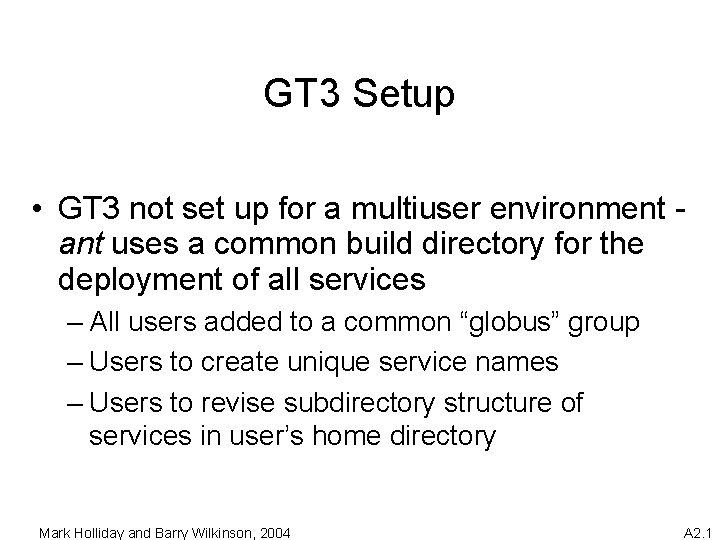 GT3 Setup

• GT3 not set up for a multiuser environment - ant uses a common build directory for the deployment of all services

– All users added to a common “globus” group

– Users to create unique service names

– Users to revise subdirectory structure of services in user’s home directory

Mark Holliday and Barry Wilkinson, 2004

A2.1